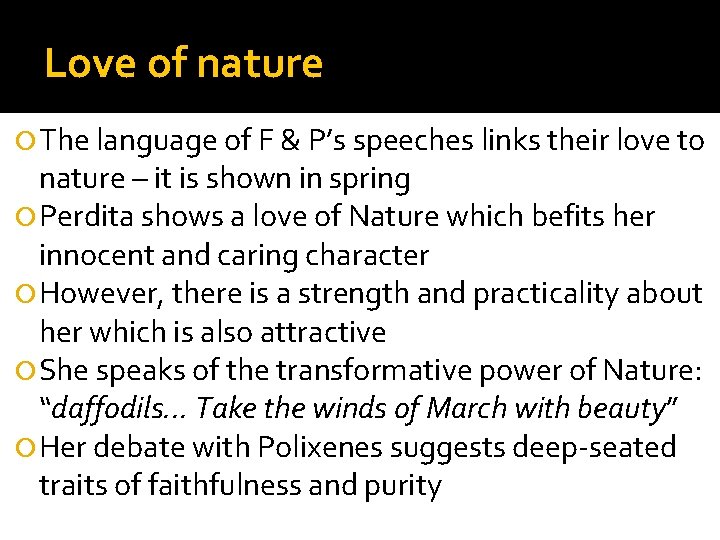 Love of nature

The language of F & P’s speeches links their love to nature – it is shown in spring

Perdita shows a love of Nature which befits her innocent and caring character

However, there is a strength and practicality about her which is also attractive

She speaks of the transformative power of Nature: “daffodils… Take the winds of March with beauty”

Her debate with Polixenes suggests deep-seated traits of faithfulness and purity